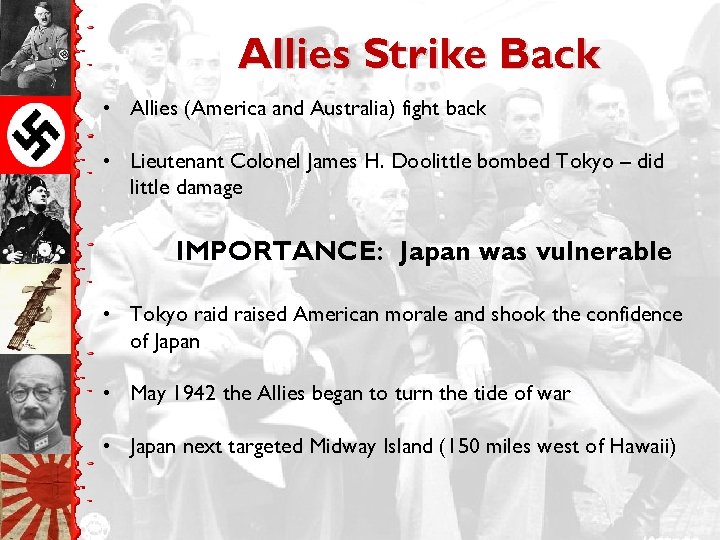 Allies Strike Back

• Allies (America and Australia) fight back

• Lieutenant Colonel James H. Doolittle bombed Tokyo – did little damage

IMPORTANCE: Japan was vulnerable

• Tokyo raid raised American morale and shook the confidence of Japan

• May 1942 the Allies began to turn the tide of war

• Japan next targeted Midway Island (150 miles west of Hawaii)